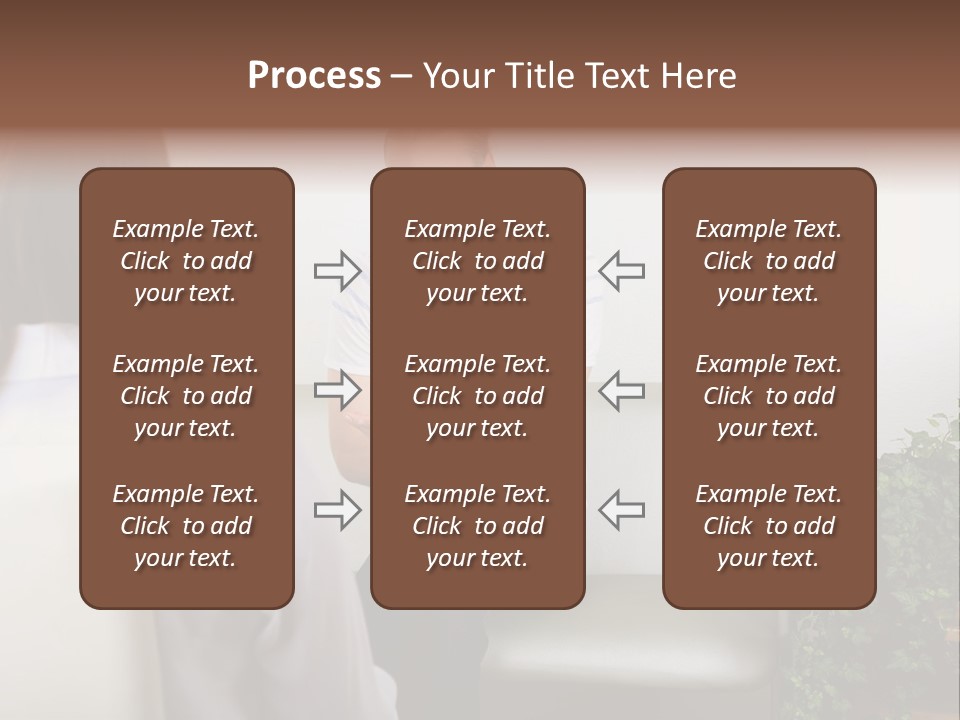 Process – Your Title Text Here

Example Text. Click to add your text.

Example Text. Click to add your text.

Example Text. Click to add your text.

Example Text. Click to add your text.

Example Text. Click to add your text.

Example Text. Click to add your text.

Example Text. Click to add your text.

Example Text. Click to add your text.

Example Text. Click to add your text.